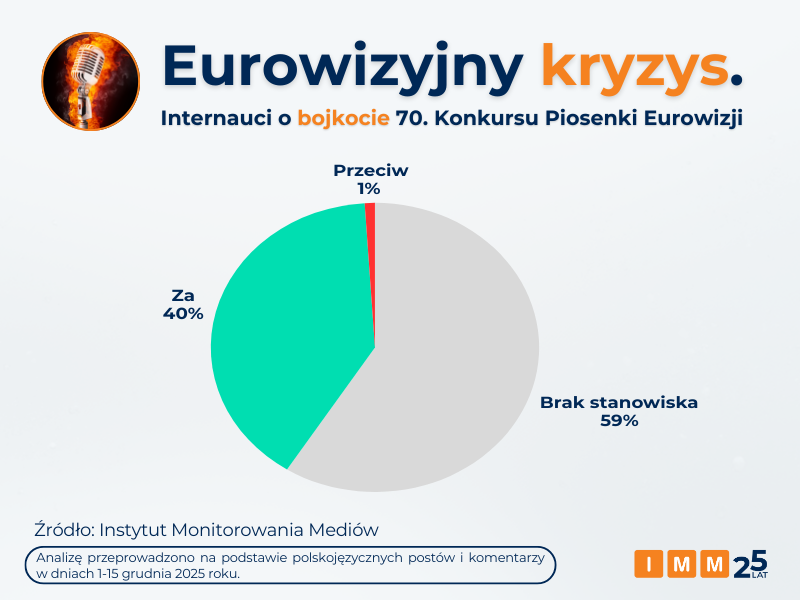 Eurowizyjny kryzys.

Internauci o bojkocie 70. Konkursu Piosenki Eurowizji

Przeciw
1%

Za
40%

Brak stanowiska
59%

Źródło: Instytut Monitorowania Mediów

Analizę przeprowadzono na podstawie polskojęzycznych postów i komentarzy w dniach 1-15 grudnia 2025 roku.

I M M 25 LAT